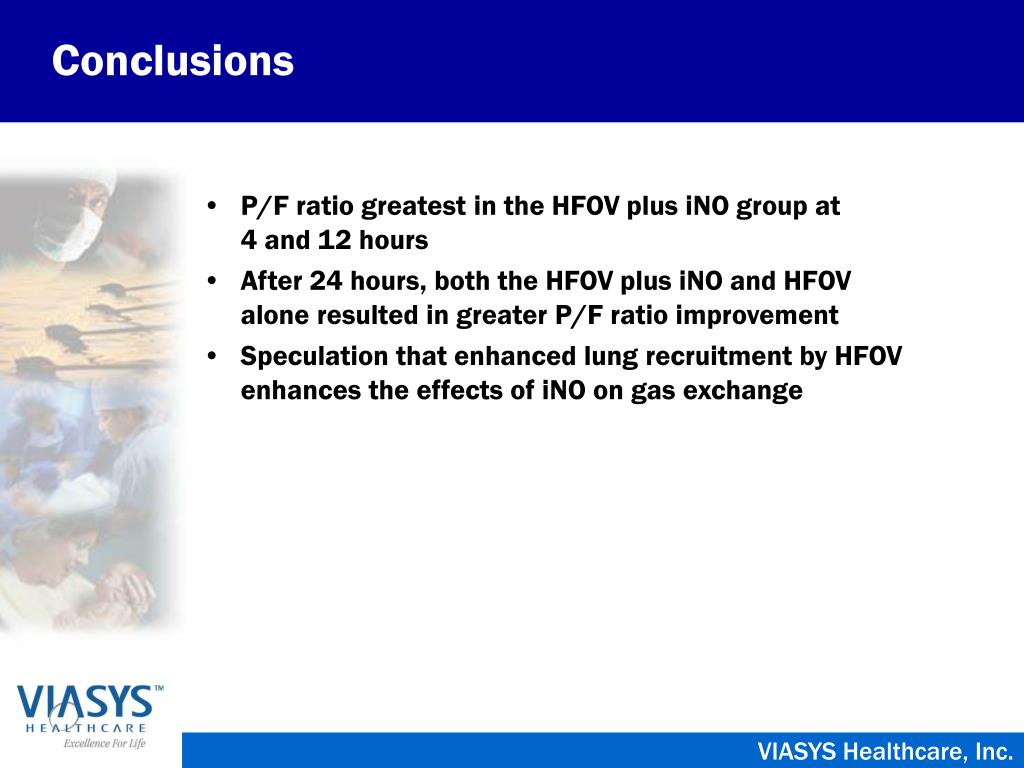 Conclusions

• P/F ratio greatest in the HFOV plus iNO group at 4 and 12 hours
• After 24 hours, both the HFOV plus iNO and HFOV alone resulted in greater P/F ratio improvement
• Speculation that enhanced lung recruitment by HFOV enhances the effects of iNO on gas exchange

VIASYS™
HEALTHCARE
Excellence For Life

VIASYS Healthcare, Inc.